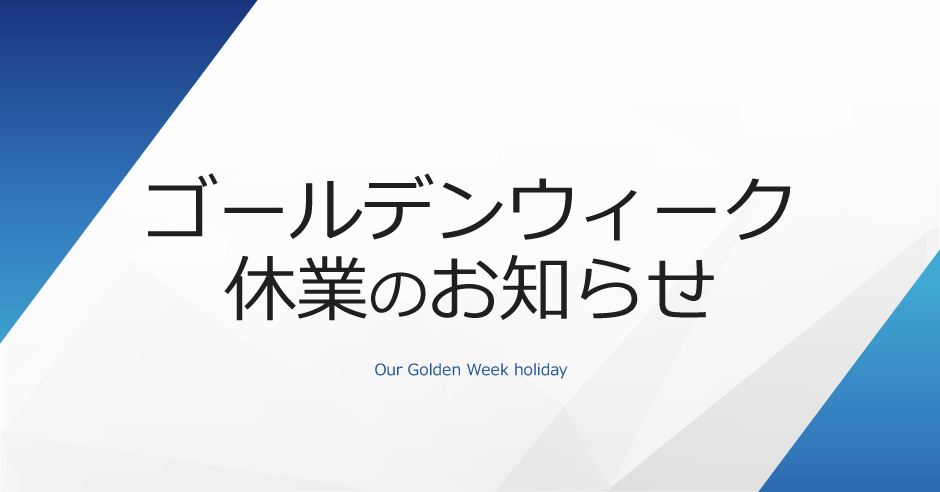 ゴールデンウィーク
休業のお知らせ

Our Golden Week holiday